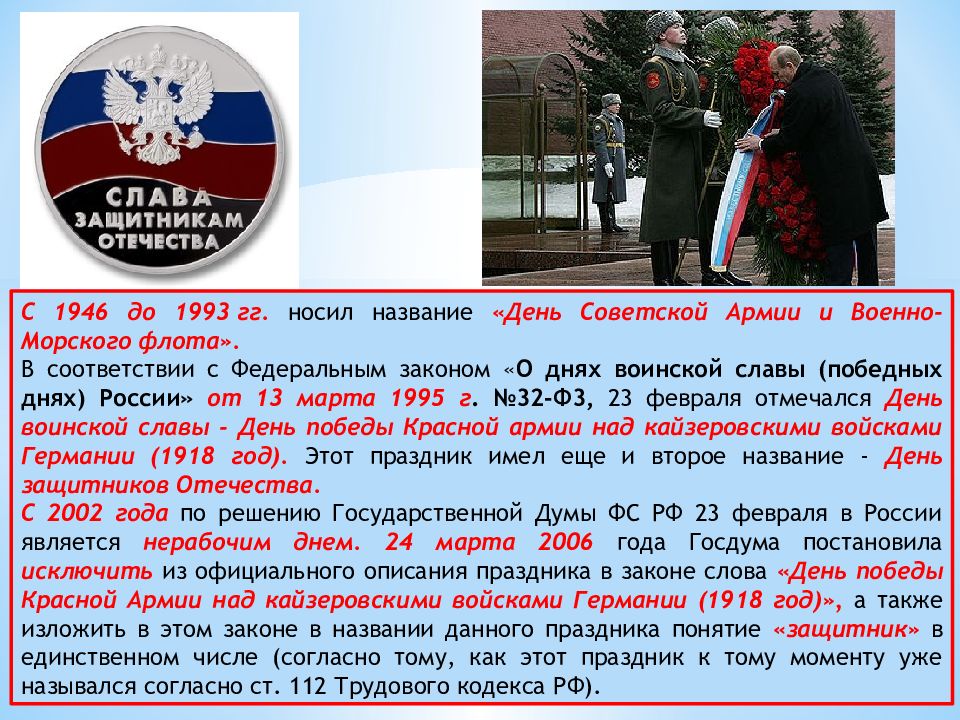 СЛАВА ЗАЩИТНИКАМ ОТЕЧЕСТВА

С 1946 до 1993 гг. носил название «День Советской Армии и Военно-Морского флота».
В соответствии с Федеральным законом «О днях воинской славы (победных днях) России» от 13 марта 1995 г. №32-ФЗ, 23 февраля отмечался День воинской славы - День победы Красной армии над кайзеровскими войсками Германии (1918 год). Этот праздник имел еще и второе название - День защитников Отечества.
С 2002 года по решению Государственной Думы ФС РФ 23 февраля в России является нерабочим днем. 24 марта 2006 года Госдума постановила исключить из официального описания праздника в законе слова «День победы Красной Армии над кайзеровскими войсками Германии (1918 год)», а также изложить в этом законе в названии данного праздника понятие «защитник» в единственном числе (согласно тому, как этот праздник к тому моменту уже назывался согласно ст. 112 Трудового кодекса РФ).